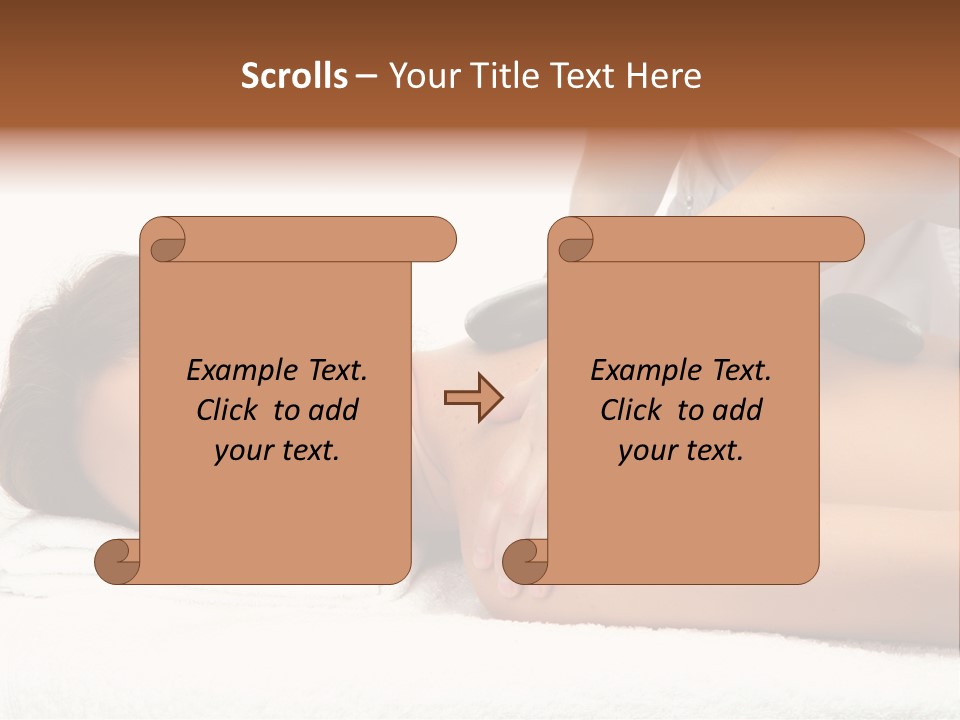 Scrolls – Your Title Text Here

Example Text. Click to add your text.

Example Text. Click to add your text.